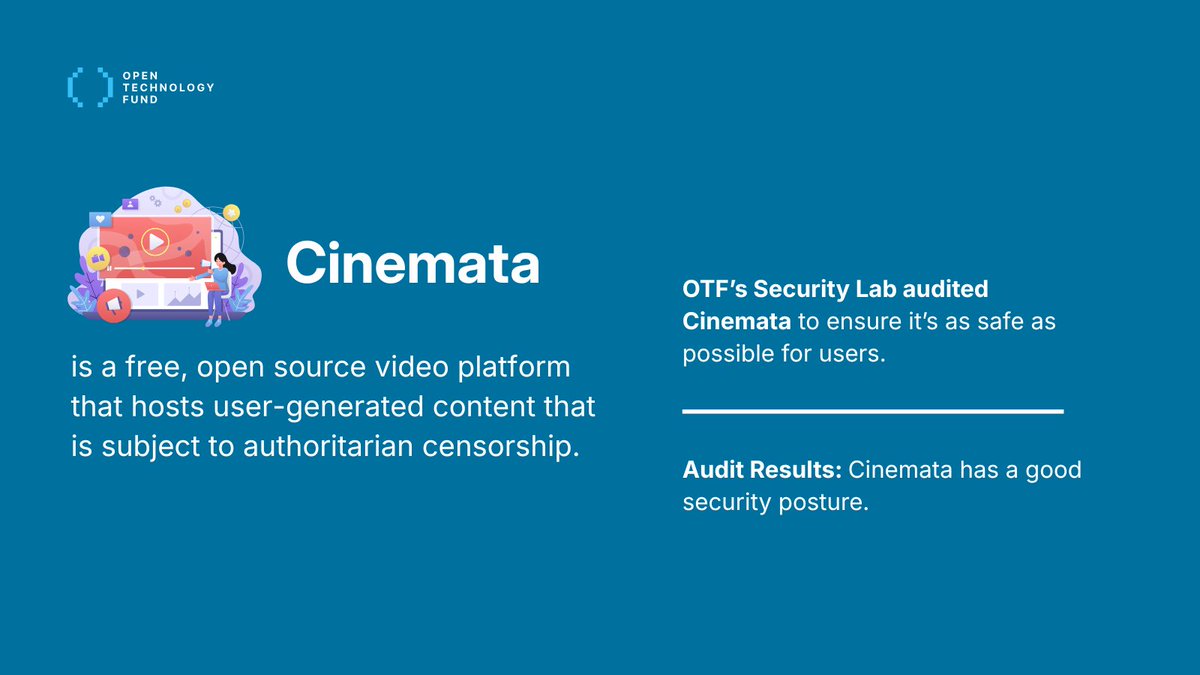 OPEN
TECHNOLOGY
FUND

Cinemata

is a free, open source video platform that hosts user-generated content that is subject to authoritarian censorship.

OTF's Security Lab audited Cinemata to ensure it's as safe as possible for users.

Audit Results: Cinemata has a good security posture.